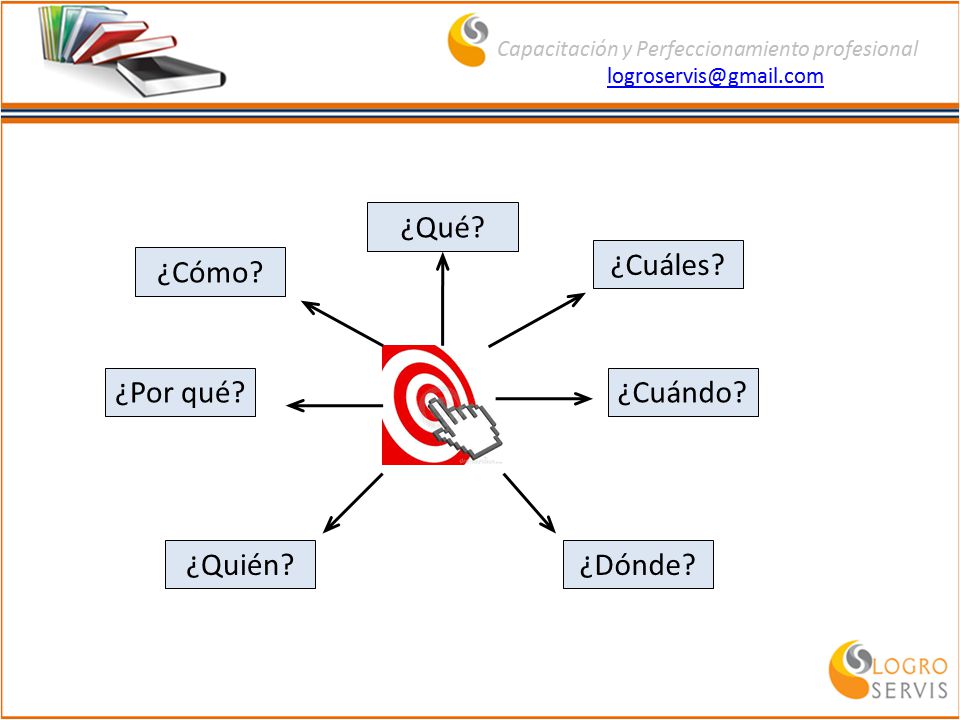 Capacitación y Perfeccionamiento profesional
logroservis@gmail.com

¿Qué?

¿Cómo?

¿Cuáles?

¿Por qué?

¿Cuándo?

¿Quién?

¿Dónde?

LOGRO SERVIS